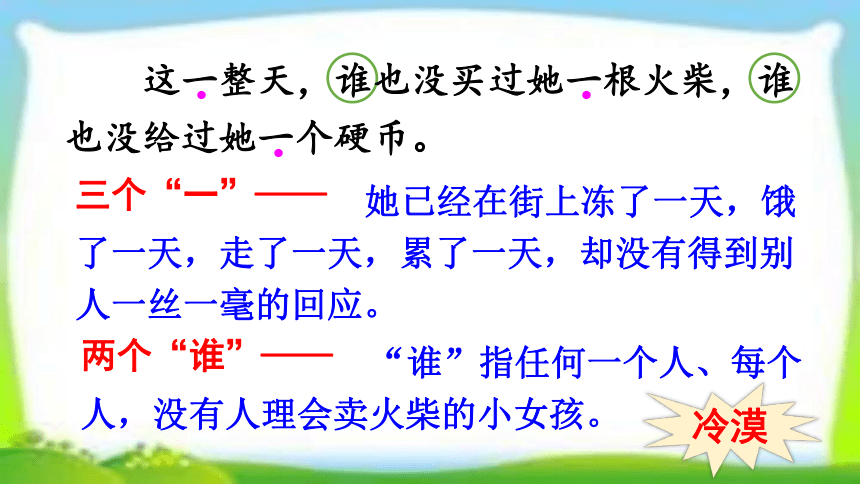 这一整天，谁也没买过她一根火柴，谁也没给过她一个硬币。

三个“一”—— 她已经在街上冻了一天，饿了一天，走了一天，累了一天，却没有得到别人一丝一毫的回应。

两个“谁”—— “谁”指任何一个人、每个人，没有人理会卖火柴的小女孩。

冷漠